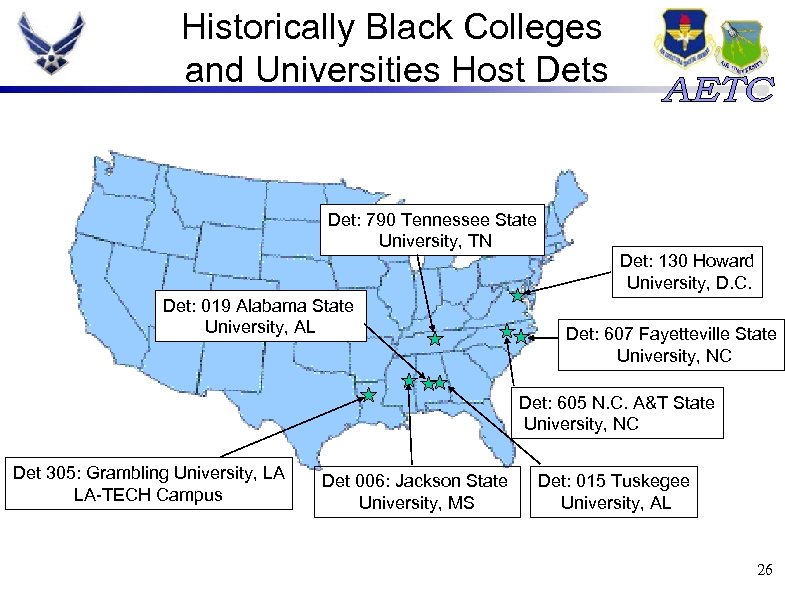 Historically Black Colleges and Universities Host Dets

AETC

Det: 790 Tennessee State University, TN

Det: 130 Howard University, D.C.

Det: 019 Alabama State University, AL

Det: 607 Fayetteville State University, NC

Det: 605 N.C. A&T State University, NC

Det 305: Grambling University, LA LA-TECH Campus

Det 006: Jackson State University, MS

Det: 015 Tuskegee University, AL

26